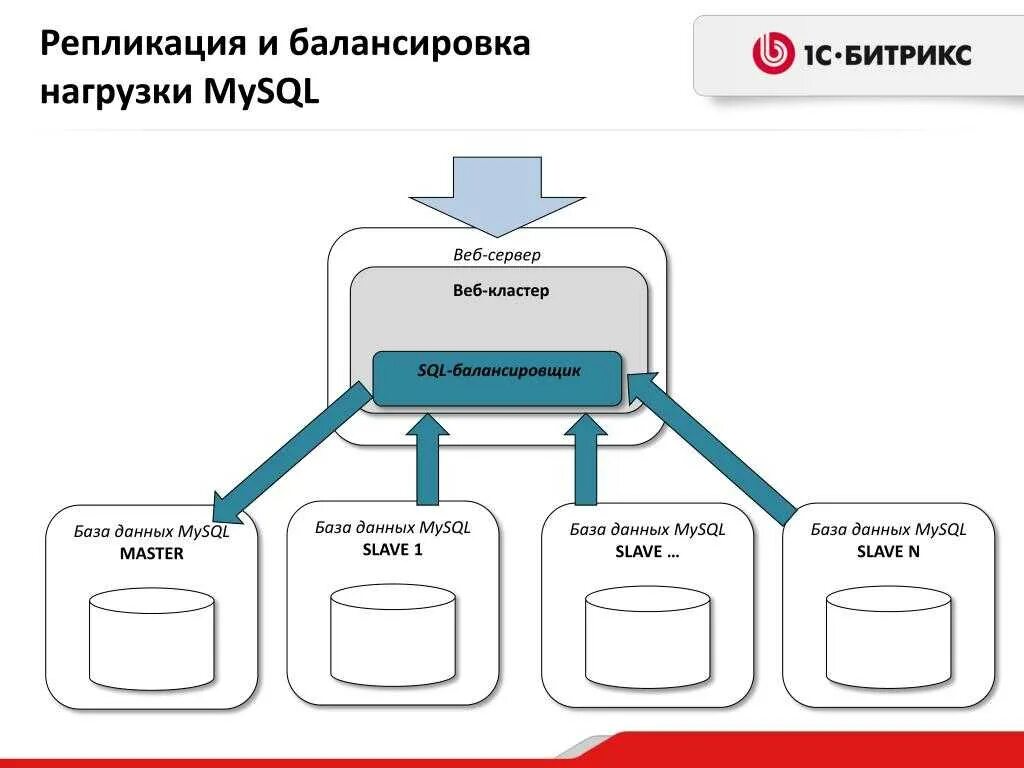 Репликация и балансировка нагрузки MySQL

1С·БИТРИКС

Веб-сервер

Веб-кластер

SQL-балансировщик

База данных MySQL
MASTER

База данных MySQL
SLAVE 1

База данных MySQL
SLAVE …

База данных MySQL
SLAVE N